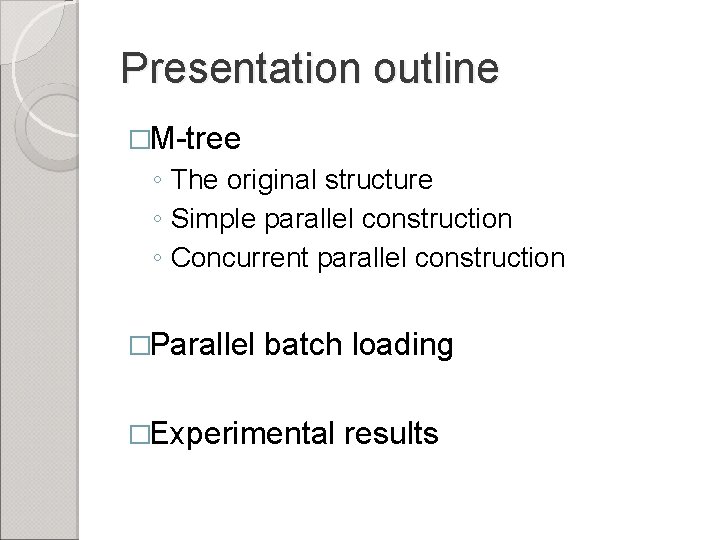 Presentation outline

□M-tree
◦ The original structure
◦ Simple parallel construction
◦ Concurrent parallel construction

□Parallel batch loading

□Experimental results